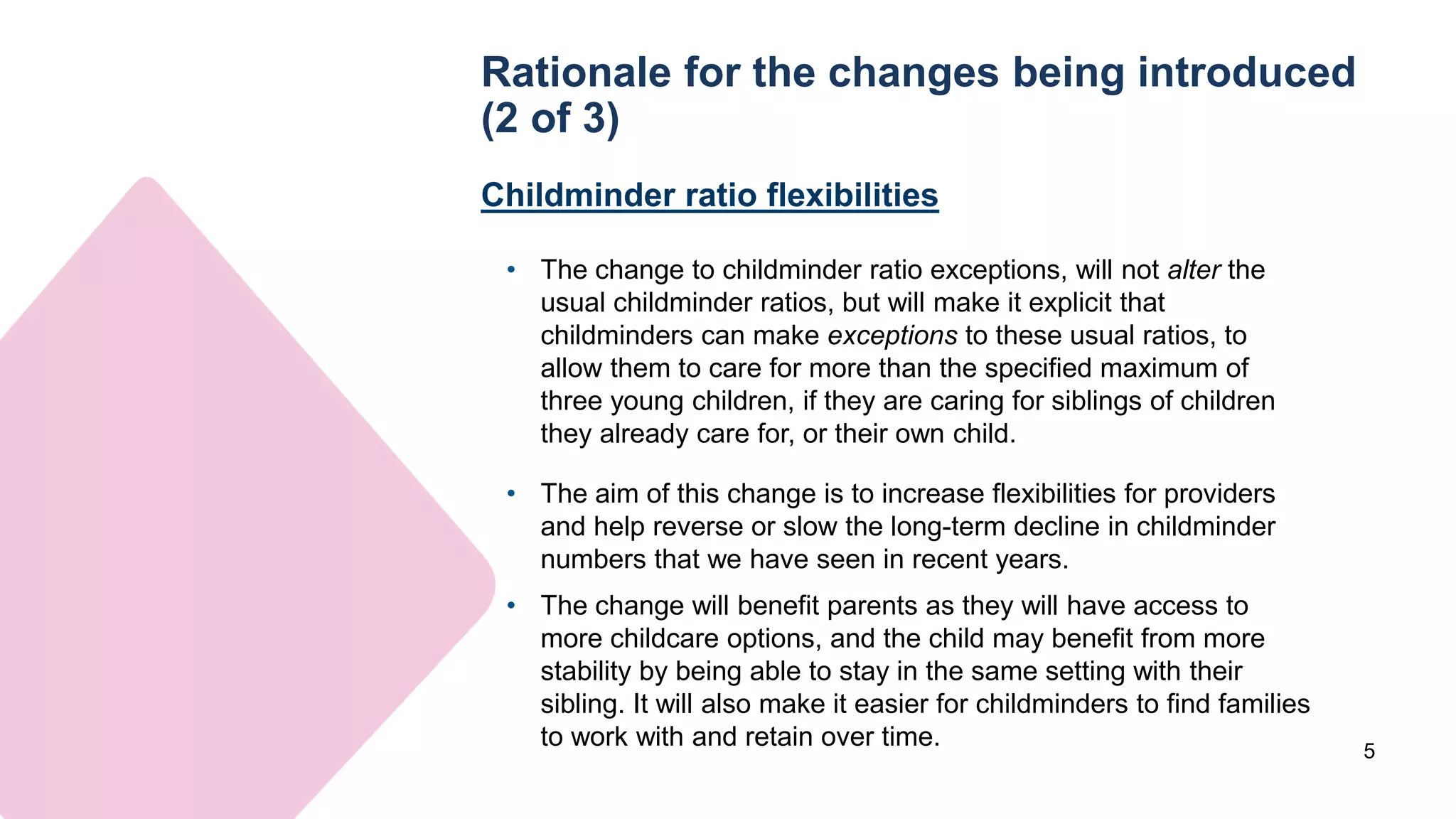 Rationale for the changes being introduced (2 of 3)

Childminder ratio flexibilities

• The change to childminder ratio exceptions, will not alter the usual childminder ratios, but will make it explicit that childminders can make exceptions to these usual ratios, to allow them to care for more than the specified maximum of three young children, if they are caring for siblings of children they already care for, or their own child.

• The aim of this change is to increase flexibilities for providers and help reverse or slow the long-term decline in childminder numbers that we have seen in recent years.

• The change will benefit parents as they will have access to more childcare options, and the child may benefit from more stability by being able to stay in the same setting with their sibling. It will also make it easier for childminders to find families to work with and retain over time.

5